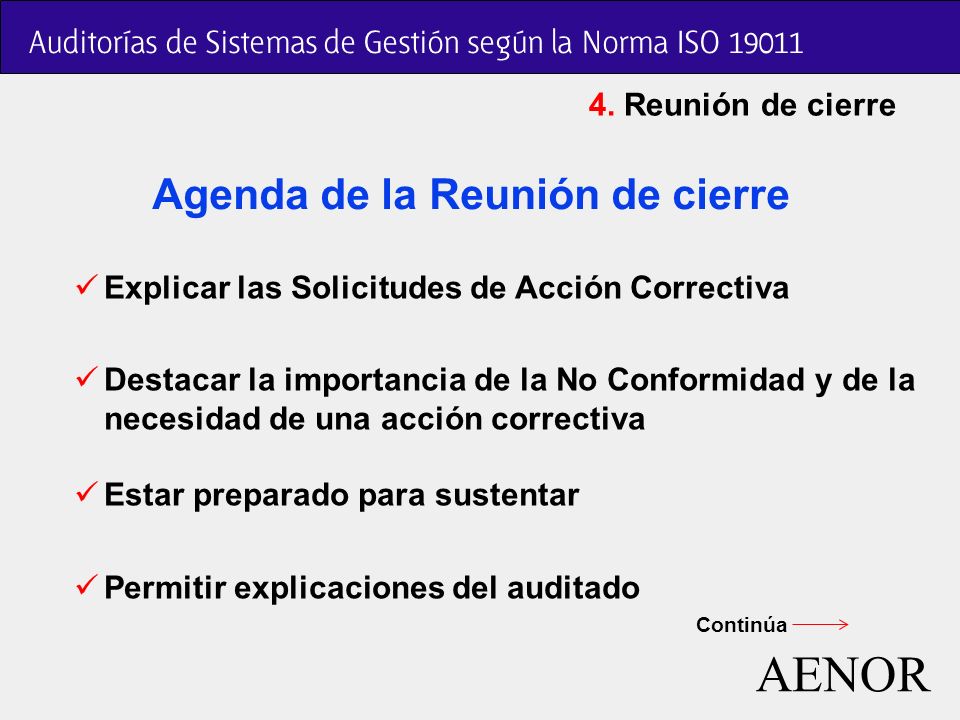 Auditorías de Sistemas de Gestión según la Norma ISO 19011

4. Reunión de cierre

Agenda de la Reunión de cierre

✓ Explicar las Solicitudes de Acción Correctiva

✓ Destacar la importancia de la No Conformidad y de la necesidad de una acción correctiva

✓ Estar preparado para sustentar

✓ Permitir explicaciones del auditado

Continúa

AENOR